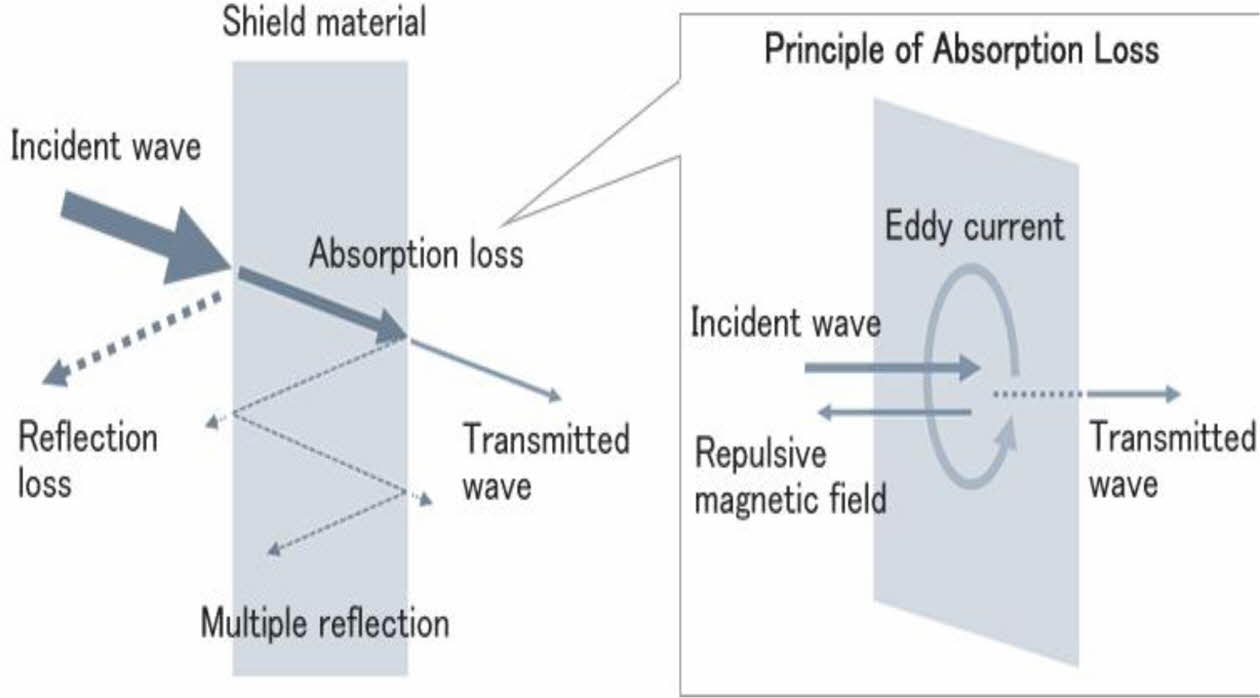 Shield material

Incident wave

Absorption loss

Reflection loss

Transmitted wave

Multiple reflection

Principle of Absorption Loss

Eddy current

Incident wave

Repulsive magnetic field

Transmitted wave